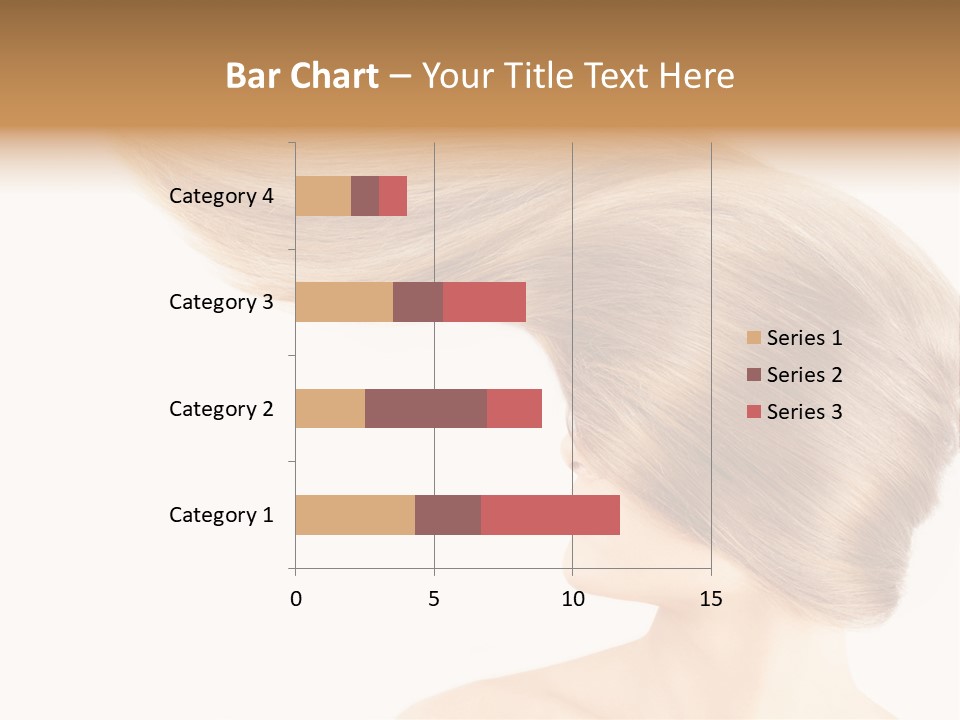 Bar Chart – Your Title Text Here

Category 4
Category 3
Category 2
Category 1

0
5
10
15

Series 1
Series 2
Series 3